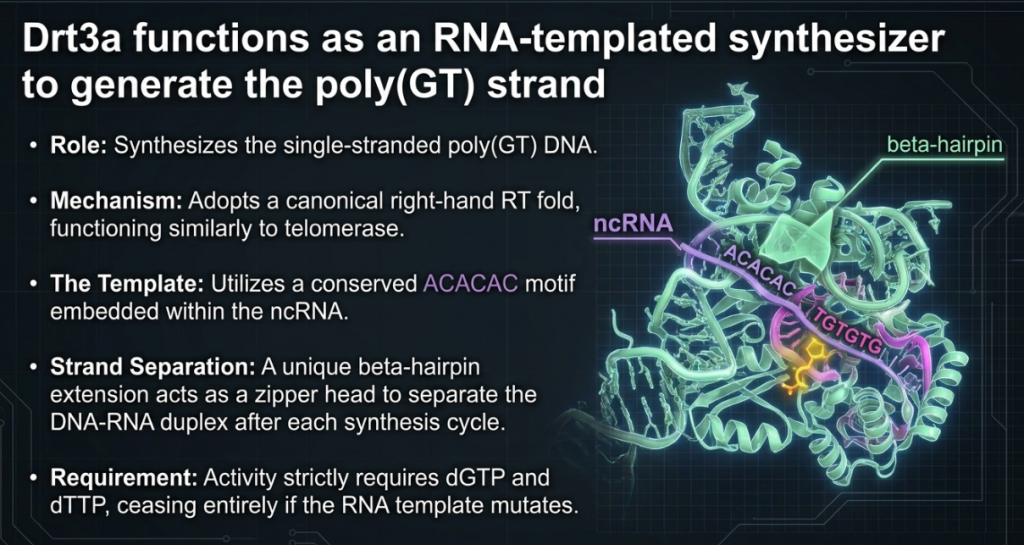 Drt3a functions as an RNA-templated synthesizer to generate the poly(GT) strand

• Role: Synthesizes the single-stranded poly(GT) DNA.

• Mechanism: Adopts a canonical right-hand RT fold, functioning similarly to telomerase.

• The Template: Utilizes a conserved ACACAC motif embedded within the ncRNA.

• Strand Separation: A unique beta-hairpin extension acts as a zipper head to separate the DNA-RNA duplex after each synthesis cycle.

• Requirement: Activity strictly requires dGTP and dTTP, ceasing entirely if the RNA template mutates.

beta-hairpin

ncRNA

ACACAC

TGTGTG